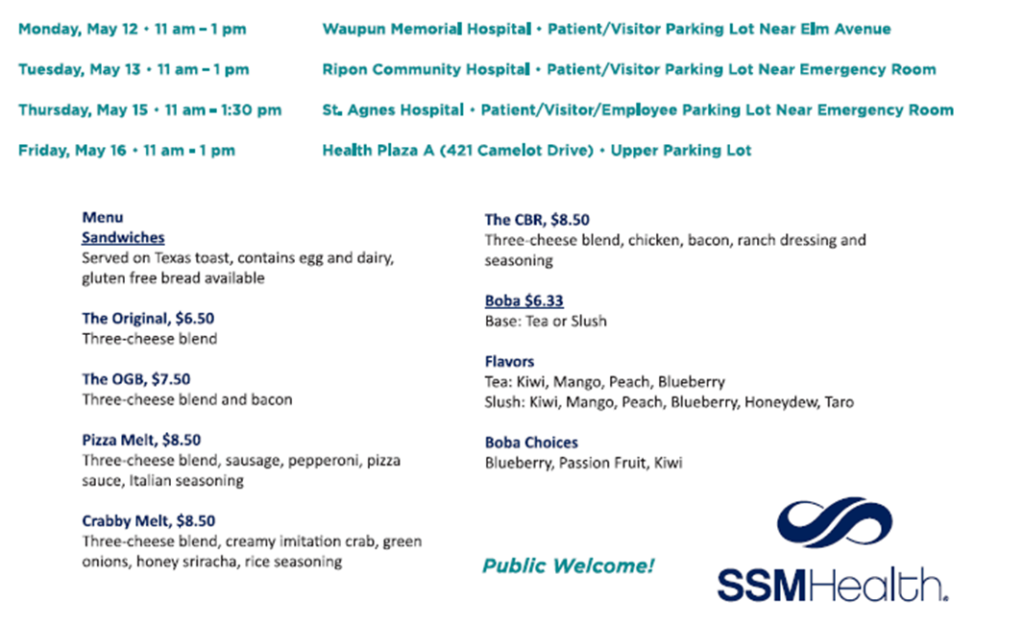 Monday, May 12 • 11 am – 1 pm
Waupun Memorial Hospital • Patient/Visitor Parking Lot Near Elm Avenue

Tuesday, May 13 • 11 am – 1 pm
Ripon Community Hospital • Patient/Visitor Parking Lot Near Emergency Room

Thursday, May 15 • 11 am – 1:30 pm
St. Agnes Hospital • Patient/Visitor/Employee Parking Lot Near Emergency Room

Friday, May 16 • 11 am – 1 pm
Health Plaza A (421 Camelot Drive) • Upper Parking Lot

Menu
Sandwiches
Served on Texas toast, contains egg and dairy, gluten free bread available

The Original, $6.50
Three-cheese blend

The OGB, $7.50
Three-cheese blend and bacon

Pizza Melt, $8.50
Three-cheese blend, sausage, pepperoni, pizza sauce, Italian seasoning

Crabby Melt, $8.50
Three-cheese blend, creamy imitation crab, green onions, honey sriracha, rice seasoning

The CBR, $8.50
Three-cheese blend, chicken, bacon, ranch dressing and seasoning

Boba $6.33
Base: Tea or Slush

Flavors
Tea: Kiwi, Mango, Peach, Blueberry
Slush: Kiwi, Mango, Peach, Blueberry, Honeydew, Taro

Boba Choices
Blueberry, Passion Fruit, Kiwi

Public Welcome!

SSMHealth.